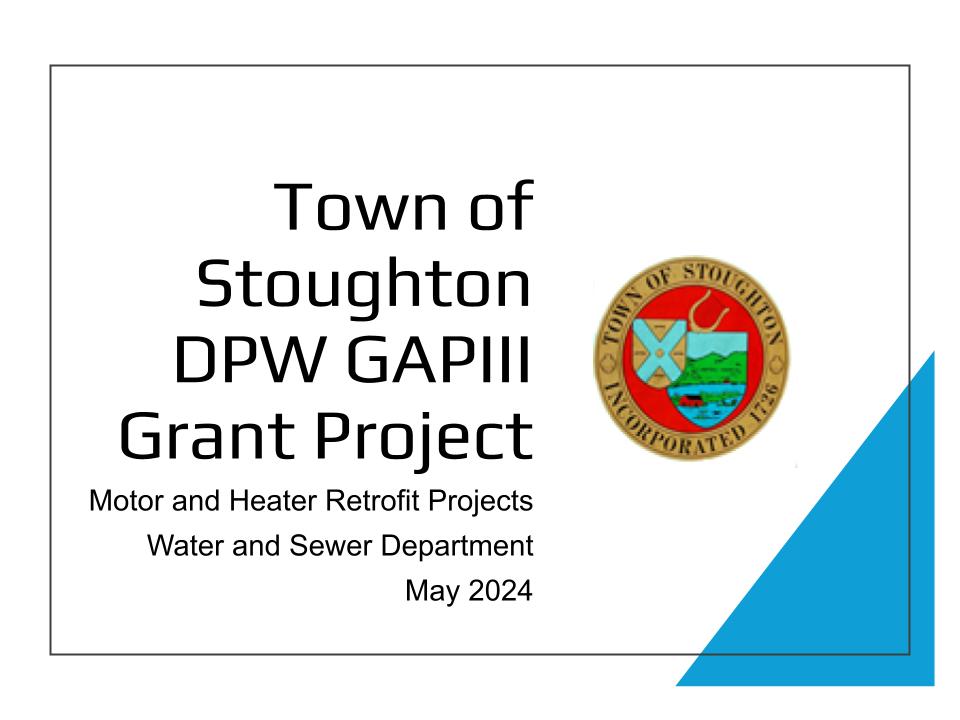 Town of Stoughton DPW GAPIII Grant Project

Motor and Heater Retrofit Projects

Water and Sewer Department

May 2024

TOWN OF STOUGHTON

INCORPORATED 1726